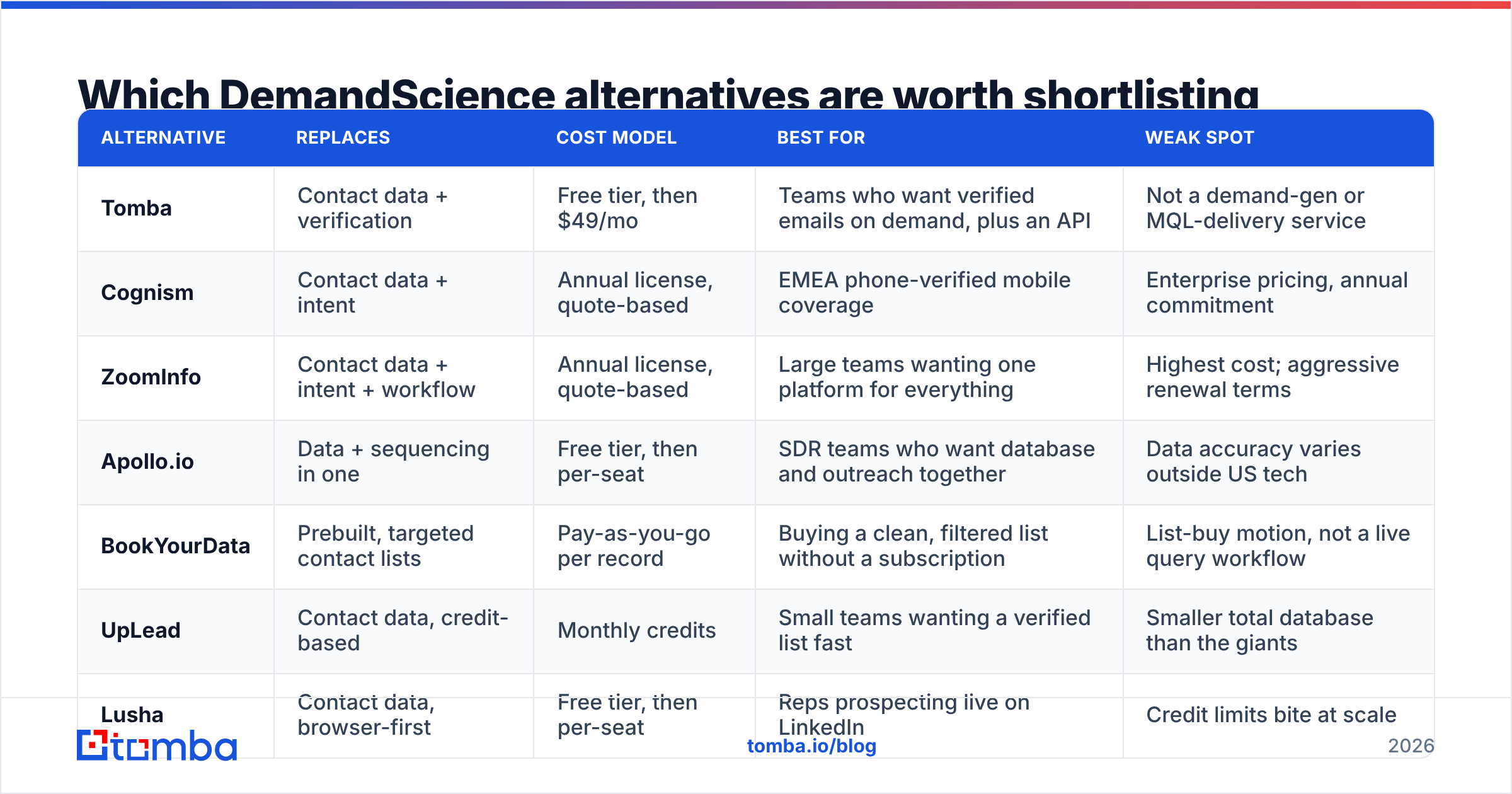 Which DemandScience alternatives are worth shortlisting

| ALTERNATIVE | REPLACES | COST MODEL | BEST FOR | WEAK SPOT |
|---|---|---|---|---|
| Tomba | Contact data + verification | Free tier, then $49/mo | Teams who want verified emails on demand, plus an API | Not a demand-gen or MQL-delivery service |
| Cognism | Contact data + intent | Annual license, quote-based | EMEA phone-verified mobile coverage | Enterprise pricing, annual commitment |
| ZoomInfo | Contact data + intent + workflow | Annual license, quote-based | Large teams wanting one platform for everything | Highest cost; aggressive renewal terms |
| Apollo.io | Data + sequencing in one | Free tier, then per-seat | SDR teams who want database and outreach together | Data accuracy varies outside US tech |
| BookYourData | Prebuilt, targeted contact lists | Pay-as-you-go per record | Buying a clean, filtered list without a subscription | List-buy motion, not a live query workflow |
| UpLead | Contact data, credit-based | Monthly credits | Small teams wanting a verified list fast | Smaller total database than the giants |
| Lusha | Contact data, browser-first | Free tier, then per-seat | Reps prospecting live on LinkedIn | Credit limits bite at scale |

tomba

tomba.io/blog

2026